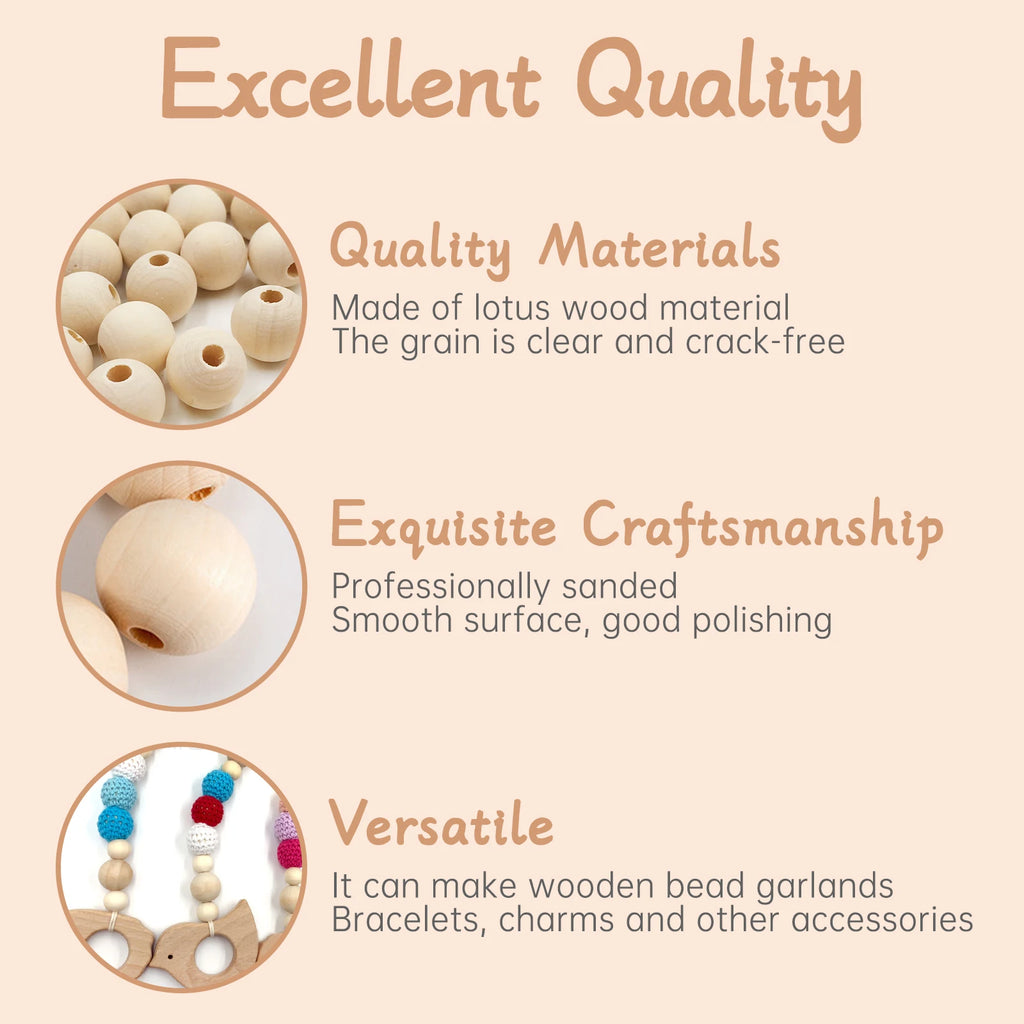 Excellent Quality

Quality Materials
Made of lotus wood material
The grain is clear and crack-free

Exquisite Craftsmanship
Professionally sanded
Smooth surface, good polishing

Versatile
It can make wooden bead garlands
Bracelets, charms and other accessories